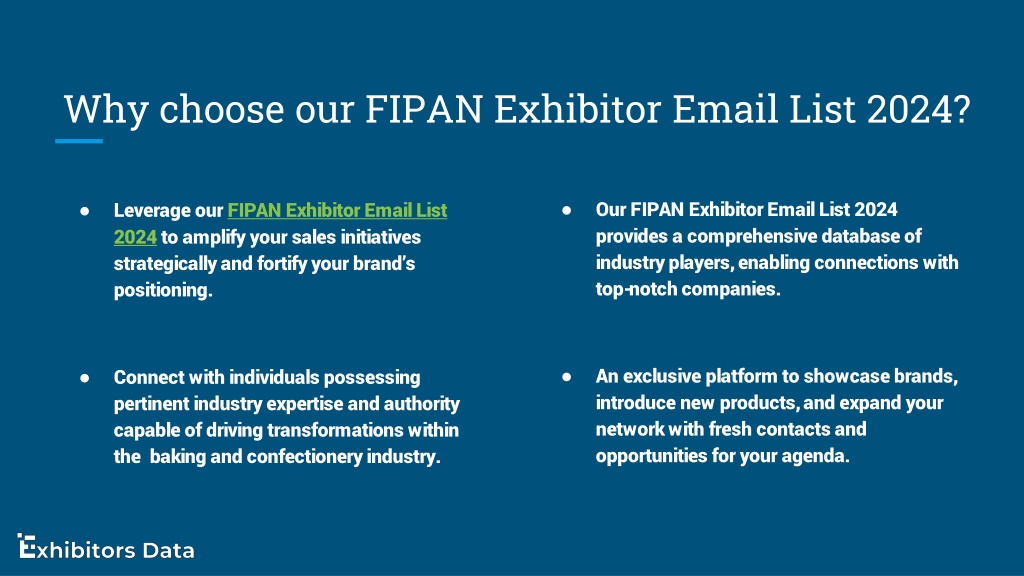 Why choose our FIPAN Exhibitor Email List 2024?

● Leverage our FIPAN Exhibitor Email List 2024 to amplify your sales initiatives strategically and fortify your brand's positioning.

● Connect with individuals possessing pertinent industry expertise and authority capable of driving transformations within the baking and confectionery industry.

● Our FIPAN Exhibitor Email List 2024 provides a comprehensive database of industry players, enabling connections with top-notch companies.

● An exclusive platform to showcase brands, introduce new products, and expand your network with fresh contacts and opportunities for your agenda.

Exhibitors Data